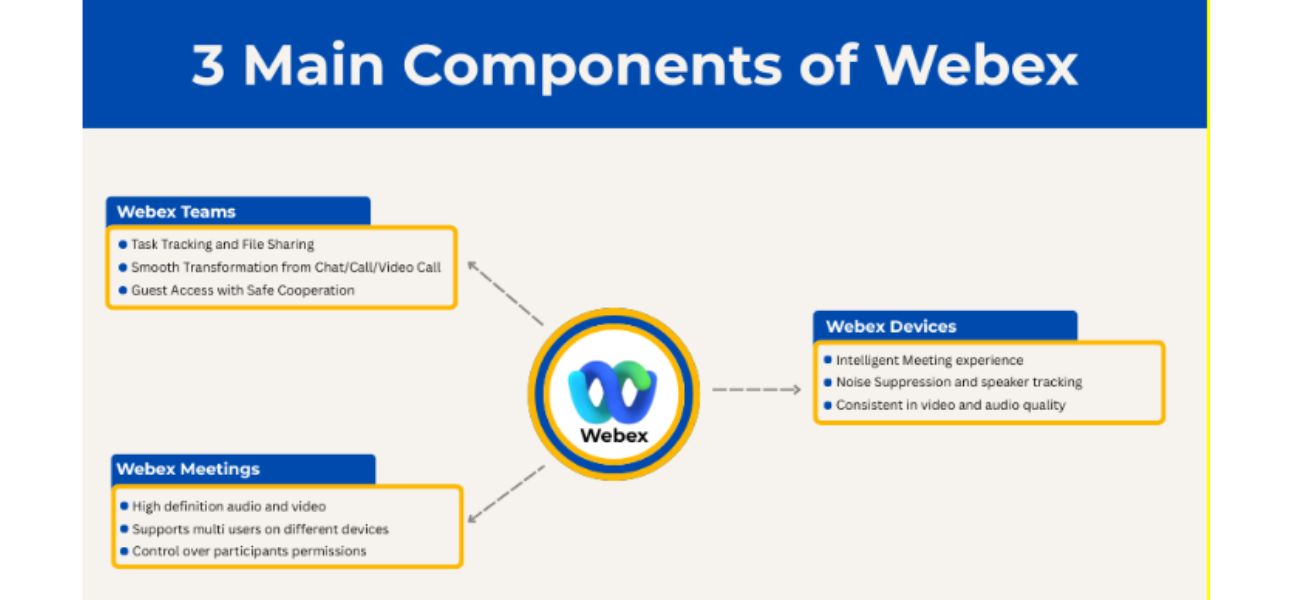 3 Main Components of Webex

Webex Teams
- Task Tracking and File Sharing
- Smooth Transformation from Chat/Call/Video Call
- Guest Access with Safe Cooperation

Webex

Webex Devices
- Intelligent Meeting experience
- Noise Suppression and speaker tracking
- Consistent in video and audio quality

Webex Meetings
- High definition audio and video
- Supports multi users on different devices
- Control over participants permissions